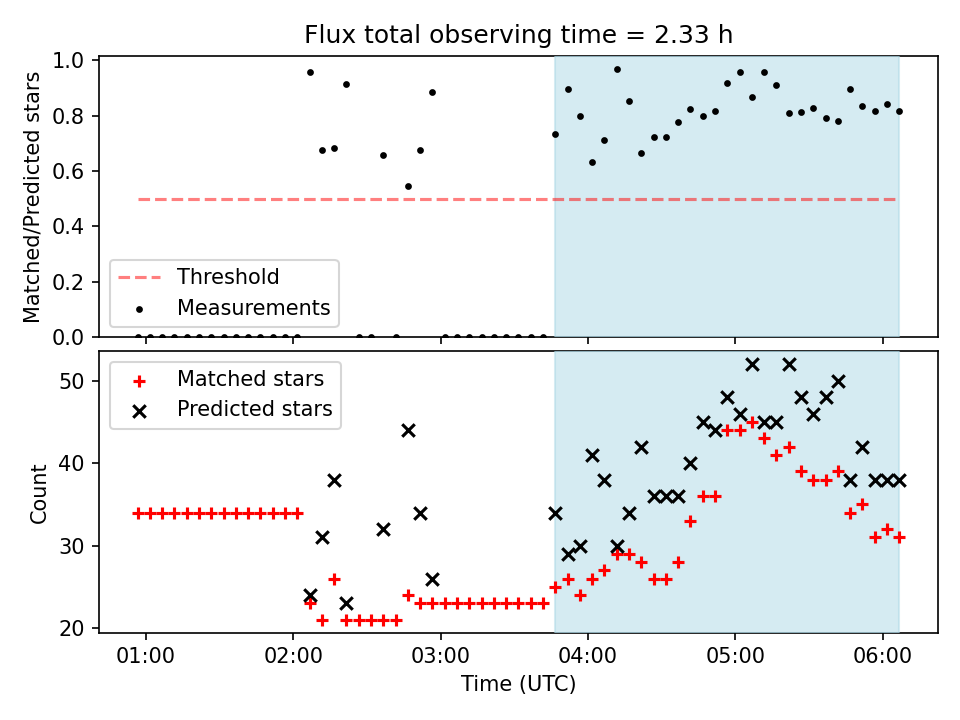 Flux total observing time = 2.33 h

Matched/Predicted stars

1.0
0.8
0.6
0.4
0.2
0.0

Threshold
Measurements

Count

50
40
30
20

Matched stars
Predicted stars

01:00
02:00
03:00
04:00
05:00
06:00

Time (UTC)